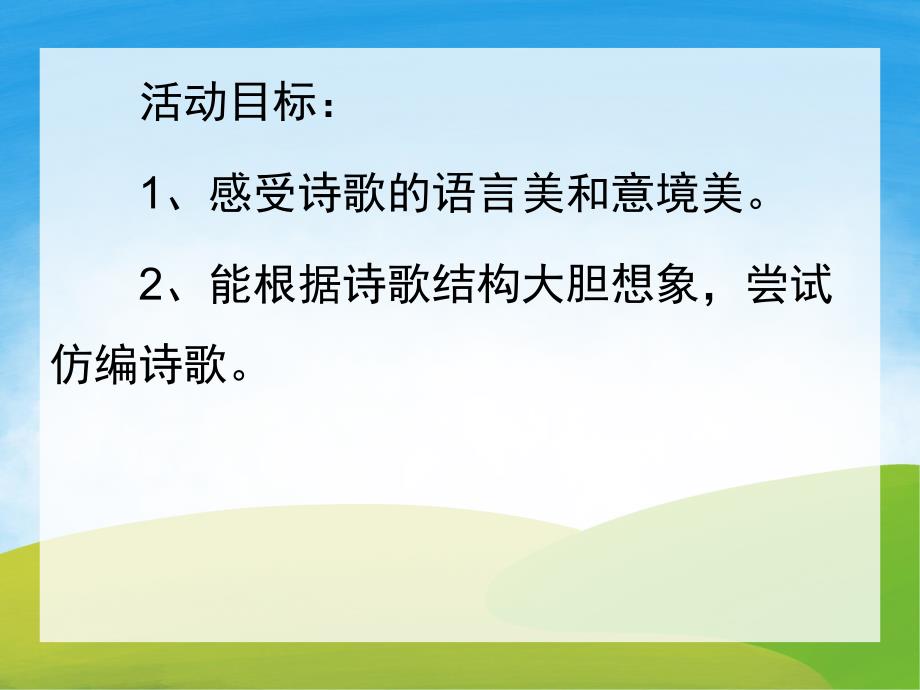 活动目标：

1、感受诗歌的语言美和意境美。

2、能根据诗歌结构大胆想象，尝试仿编诗歌。